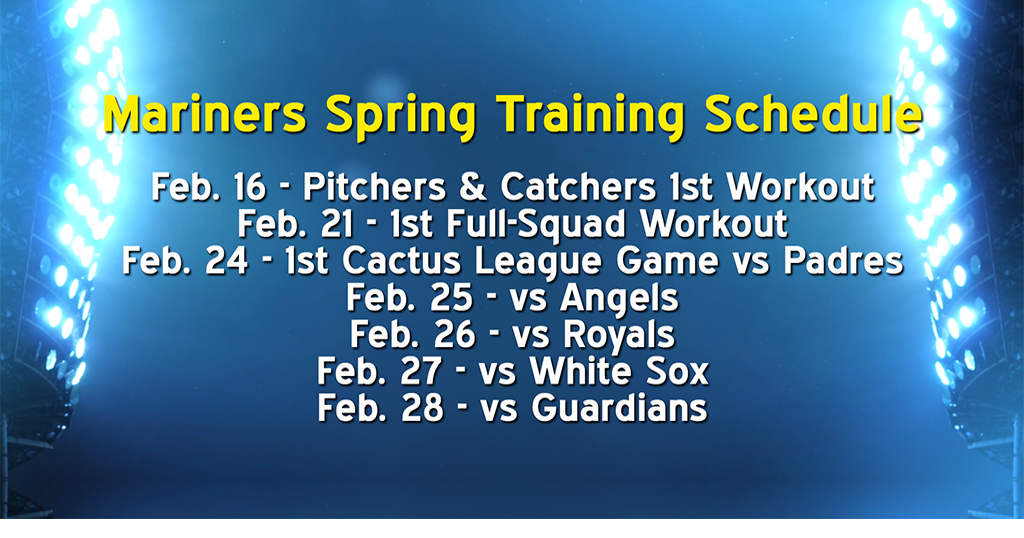 Mariners Spring Training Schedule

Feb. 16 - Pitchers & Catchers 1st Workout
Feb. 21 - 1st Full-Squad Workout
Feb. 24 - 1st Cactus League Game vs Padres
Feb. 25 - vs Angels
Feb. 26 - vs Royals
Feb. 27 - vs White Sox
Feb. 28 - vs Guardians